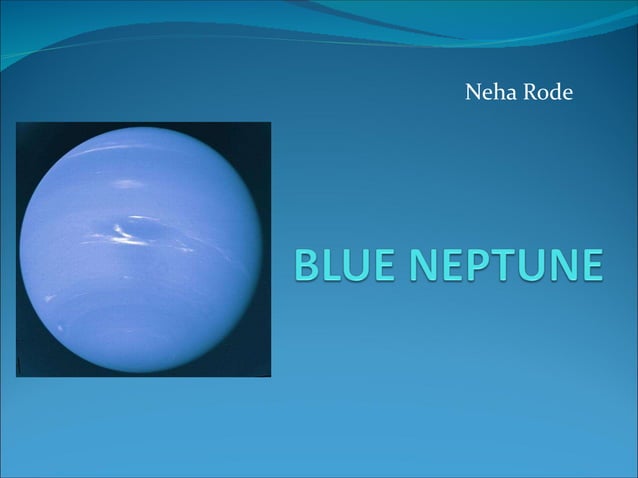 Neha Rode

BLUE NEPTUNE